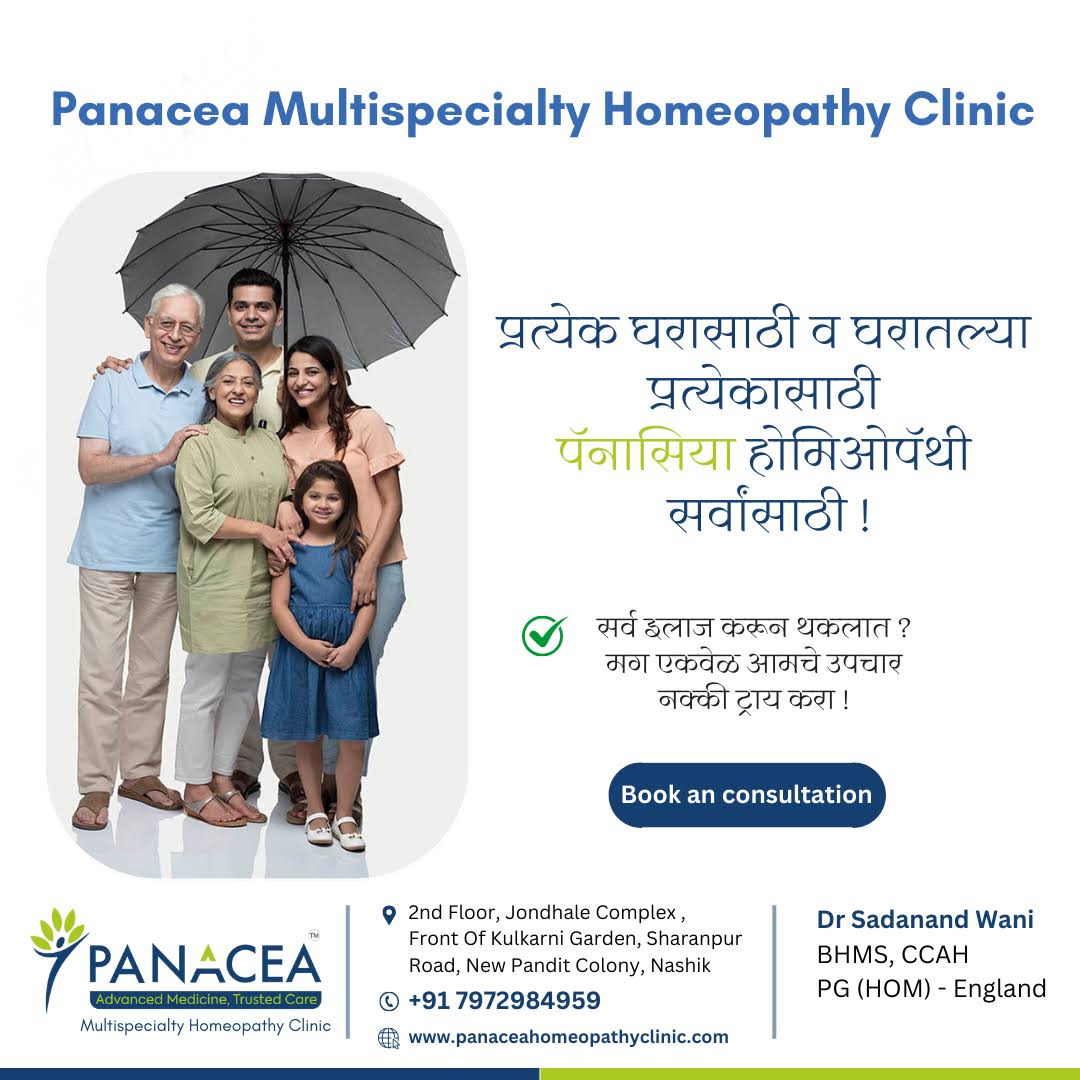 Panacea Multispecialty Homeopathy Clinic

प्रत्येक घरासाठी व घरातल्या प्रत्येकासाठी पॅनासिया होमिओपॅथी सर्वांसाठी !

सर्व इलाज करून थकलात ? मग एकवेळ आमचे उपचार नक्की ट्राय करा !

Book an consultation

PANACEA™
Advanced Medicine, Trusted Care
Multispecialty Homeopathy Clinic

2nd Floor, Jondhale Complex , Front Of Kulkarni Garden, Sharanpur Road, New Pandit Colony, Nashik

+91 7972984959

www.panaceahomeopathyclinic.com

Dr Sadanand Wani
BHMS, CCAH
PG (HOM) - England